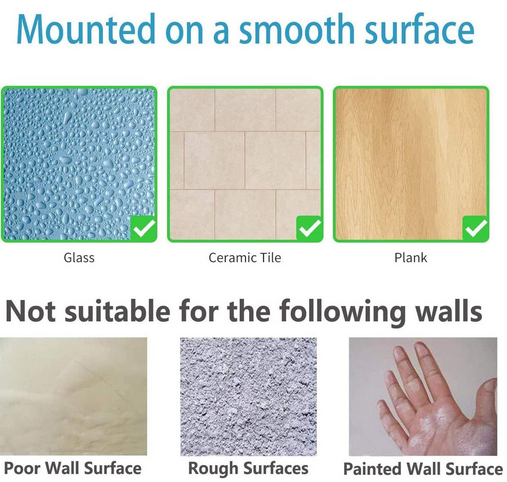 Mounted on a smooth surface

Glass

Ceramic Tile

Plank

Not suitable for the following walls

Poor Wall Surface

Rough Surfaces

Painted Wall Surface